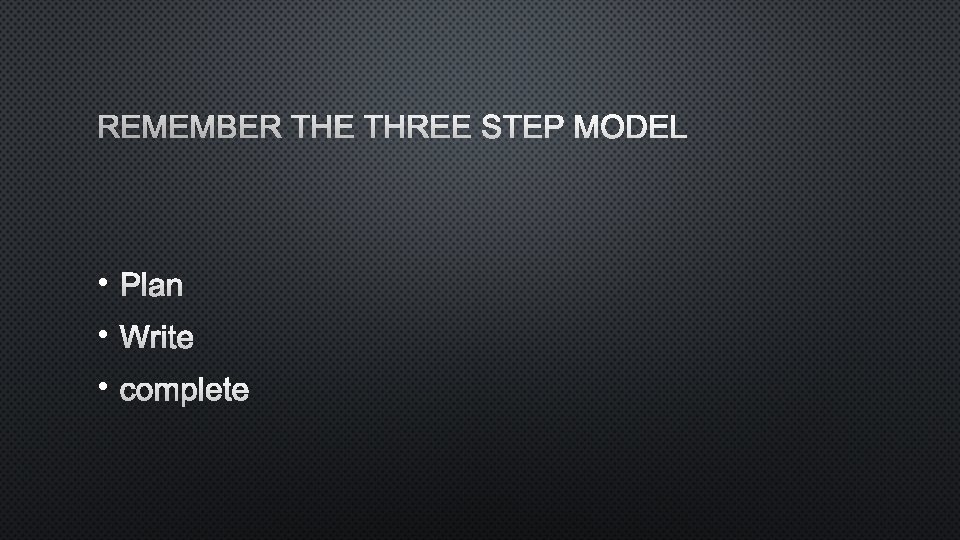 REMEMBER THE THREE STEP MODEL

• Plan
• Write
• complete